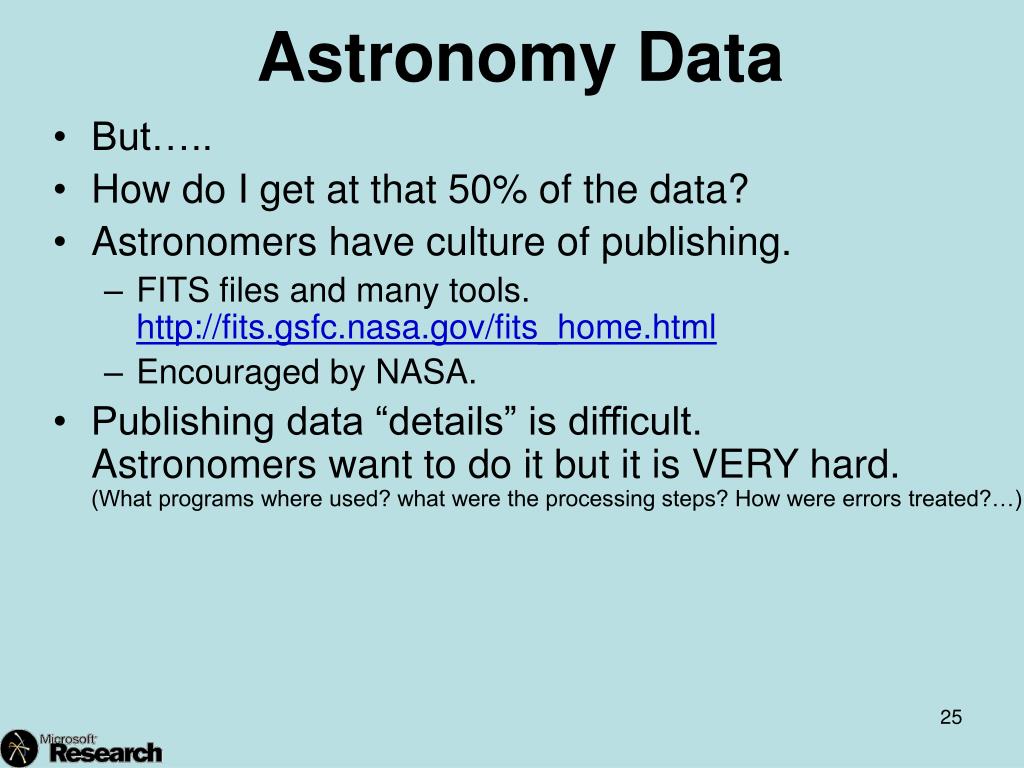 Astronomy Data

• But…..
• How do I get at that 50% of the data?
• Astronomers have culture of publishing.
– FITS files and many tools. http://fits.gsfc.nasa.gov/fits_home.html
– Encouraged by NASA.
• Publishing data “details” is difficult. Astronomers want to do it but it is VERY hard. (What programs where used? what were the processing steps? How were errors treated?…)

25

Microsoft Research